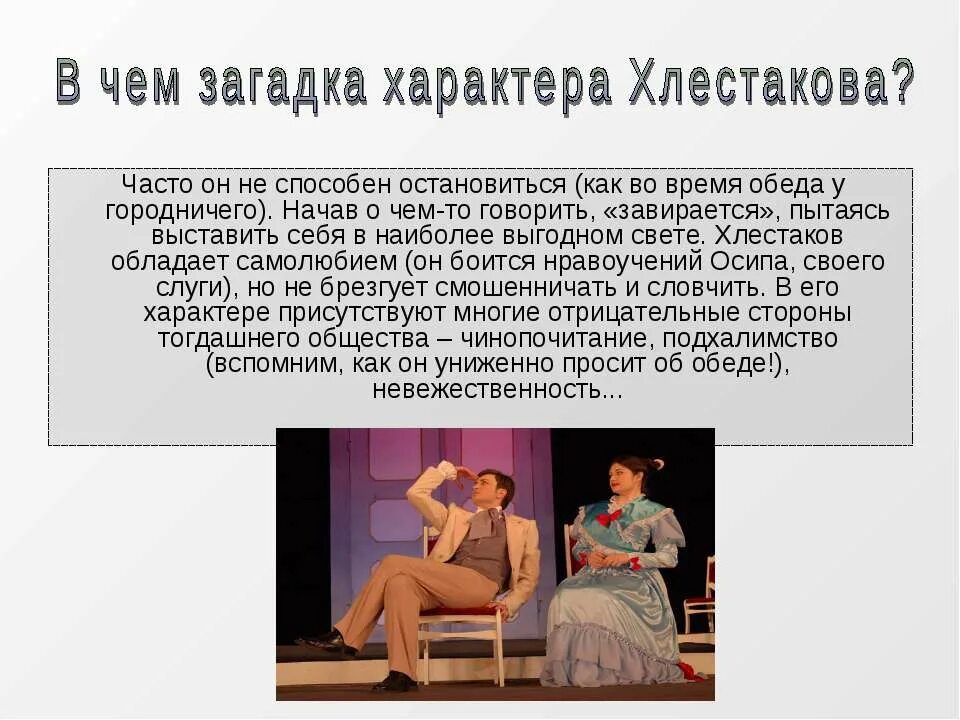 В чем загадка характера Хлестакова?

Часто он не способен остановиться (как во время обеда у городничего). Начав о чем-то говорить, «завирается», пытаясь выставить себя в наиболее выгодном свете. Хлестаков обладает самолюбием (он боится нравоучений Осипа, своего слуги), но не брезгует смошенничать и словчить. В его характере присутствуют многие отрицательные стороны тогдашнего общества – чинопочитание, подхалимство (вспомним, как он униженно просит об обеде!), невежественность...